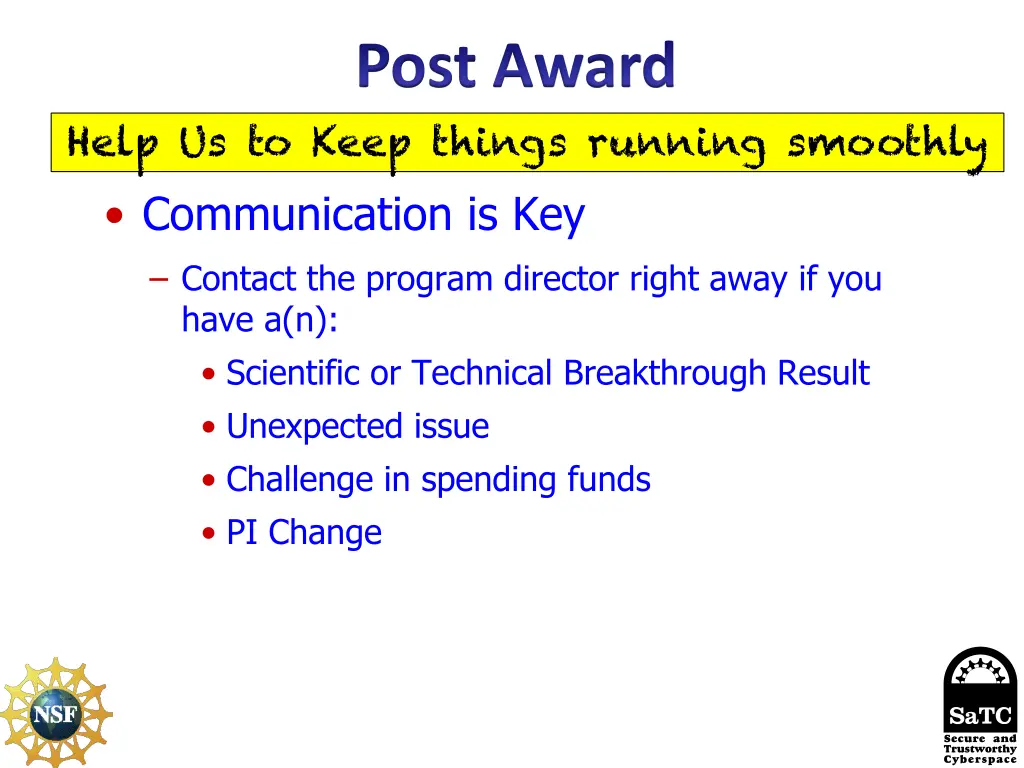 Post Award

Help Us to Keep things running smoothly

• Communication is Key

– Contact the program director right away if you have a(n):

• Scientific or Technical Breakthrough Result

• Unexpected issue

• Challenge in spending funds

• PI Change

NSF

SaTC
Secure and Trustworthy Cyberspace